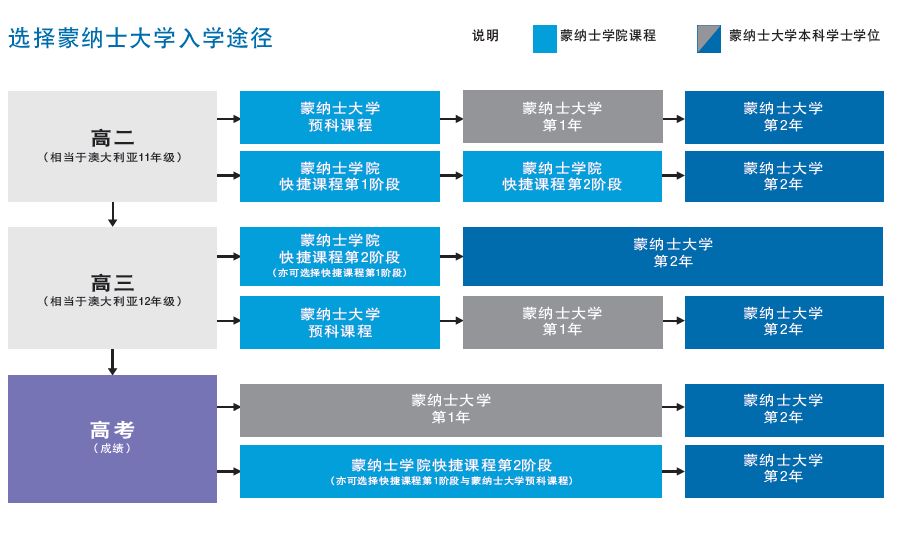 选择蒙纳士大学入学途径

说明 蒙纳士学院课程 蒙纳士大学本科学士学位

高二
（相当于澳大利亚11年级）

蒙纳士大学
预科课程

蒙纳士大学
第1年

蒙纳士大学
第2年

蒙纳士学院
快捷课程第1阶段

蒙纳士学院
快捷课程第2阶段

蒙纳士大学
第2年

高三
（相当于澳大利亚12年级）

蒙纳士学院
快捷课程第2阶段
（亦可选择快捷课程第1阶段）

蒙纳士大学
第2年

蒙纳士大学
预科课程

蒙纳士大学
第1年

蒙纳士大学
第2年

高考
（成绩）

蒙纳士大学
第1年

蒙纳士大学
第2年

蒙纳士学院快捷课程第2阶段
（亦可选择快捷课程第1阶段与蒙纳士大学预科课程）

蒙纳士大学
第2年